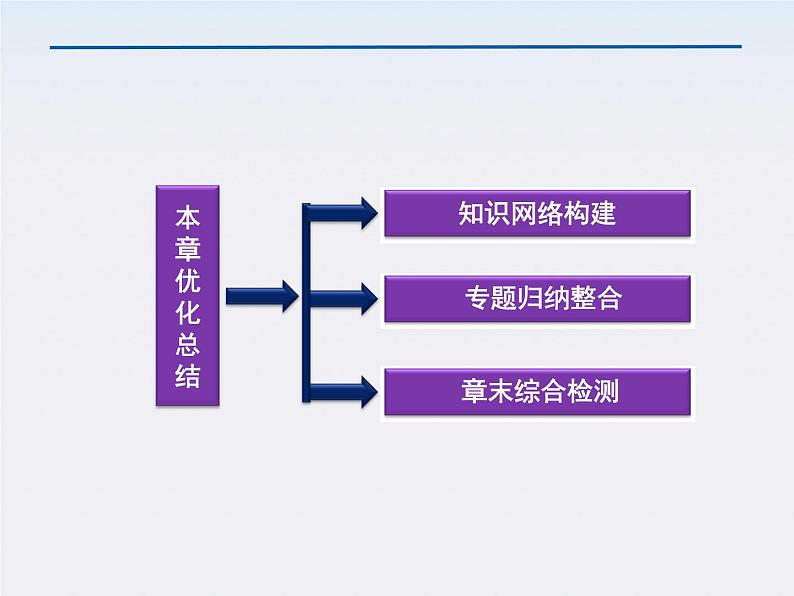 本章优化总结

知识网络构建

专题归纳整合

章末综合检测